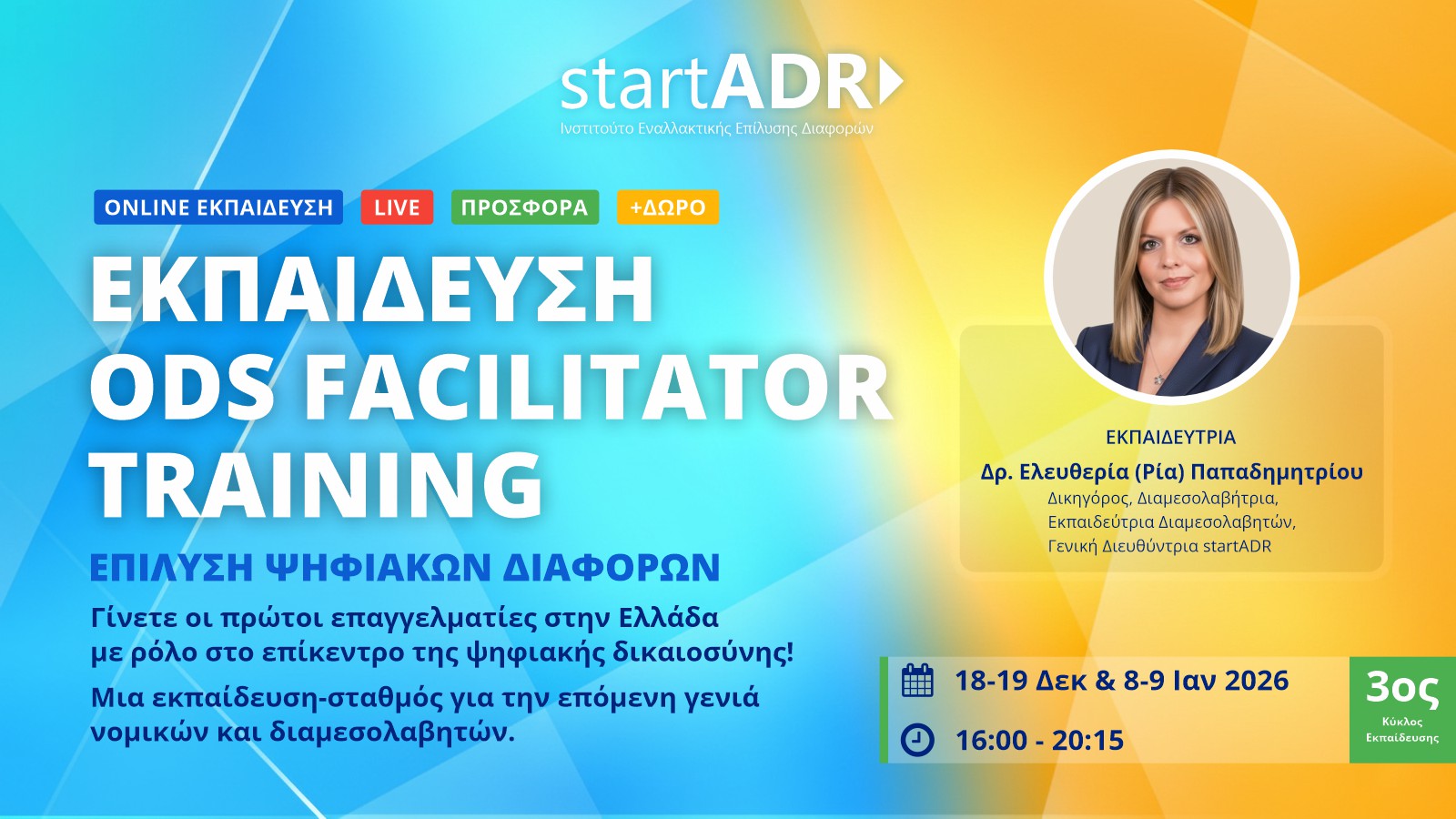 startADR
Ινστιτούτο Εναλλακτικής Επίλυσης Διαφορών

ONLINE ΕΚΠΑΙΔΕΥΣΗ LIVE ΠΡΟΣΦΟΡΑ +ΔΩΡΟ

ΕΚΠΑΙΔΕΥΣΗ ODS FACILITATOR TRAINING

ΕΠΙΛΥΣΗ ΨΗΦΙΑΚΩΝ ΔΙΑΦΟΡΩΝ

Γίνετε οι πρώτοι επαγγελματίες στην Ελλάδα με ρόλο στο επίκεντρο της ψηφιακής δικαιοσύνης!

Μια εκπαίδευση-σταθμός για την επόμενη γενιά νομικών και διαμεσολαβητών.

ΕΚΠΑΙΔΕΥΤΡΙΑ
Δρ. Ελευθερία (Ρία) Παπαδημητρίου
Δικηγόρος, Διαμεσολαβήτρια, Εκπαιδεύτρια Διαμεσολαβητών, Γενική Διευθύντρια startADR

18-19 Δεκ & 8-9 Ιαν 2026
16:00 - 20:15

3ος
Κύκλος Εκπαίδευσης